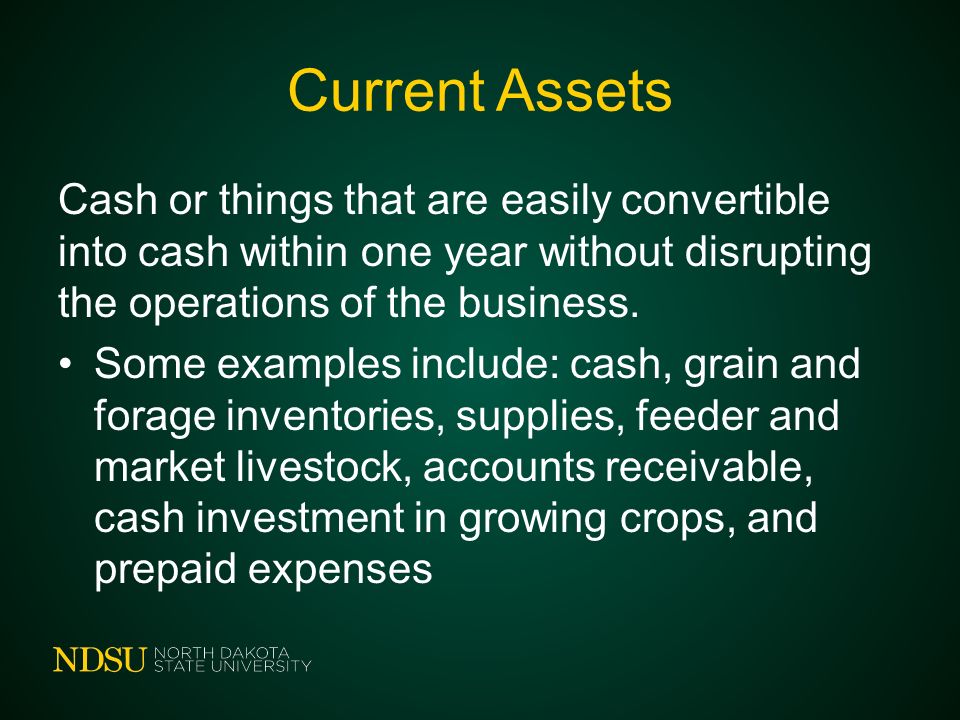 Current Assets

Cash or things that are easily convertible into cash within one year without disrupting the operations of the business.

• Some examples include: cash, grain and forage inventories, supplies, feeder and market livestock, accounts receivable, cash investment in growing crops, and prepaid expenses

NDSU NORTH DAKOTA STATE UNIVERSITY